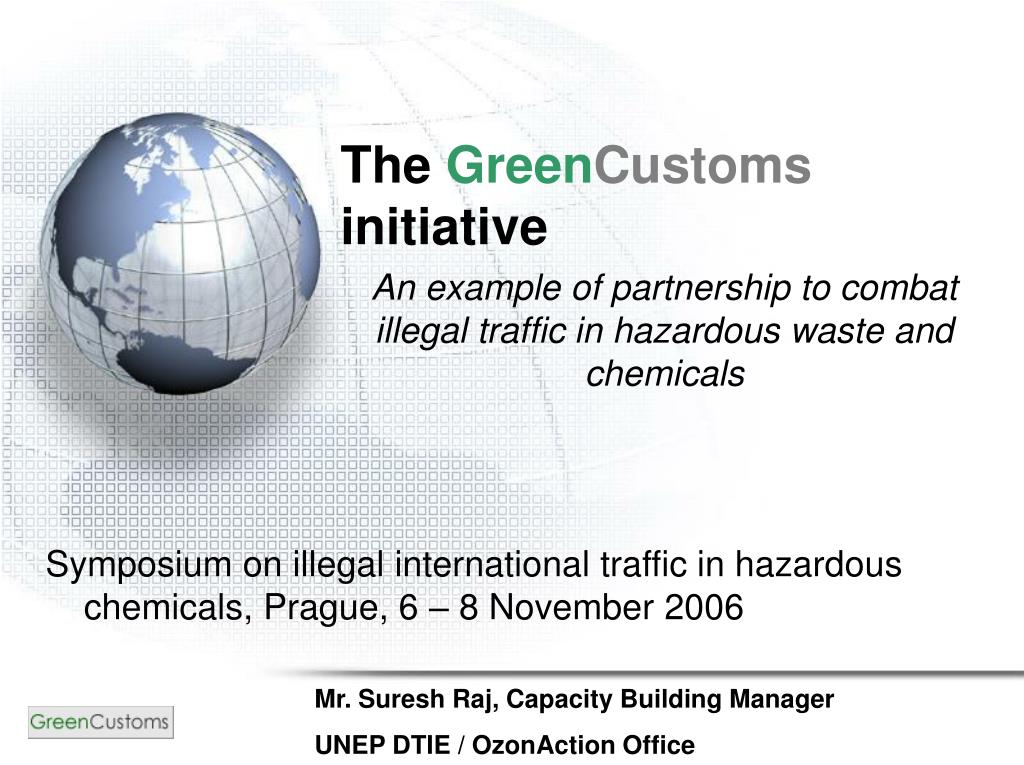 The GreenCustoms initiative

An example of partnership to combat illegal traffic in hazardous waste and chemicals

Symposium on illegal international traffic in hazardous chemicals, Prague, 6 – 8 November 2006

GreenCustoms

Mr. Suresh Raj, Capacity Building Manager

UNEP DTIE / OzonAction Office